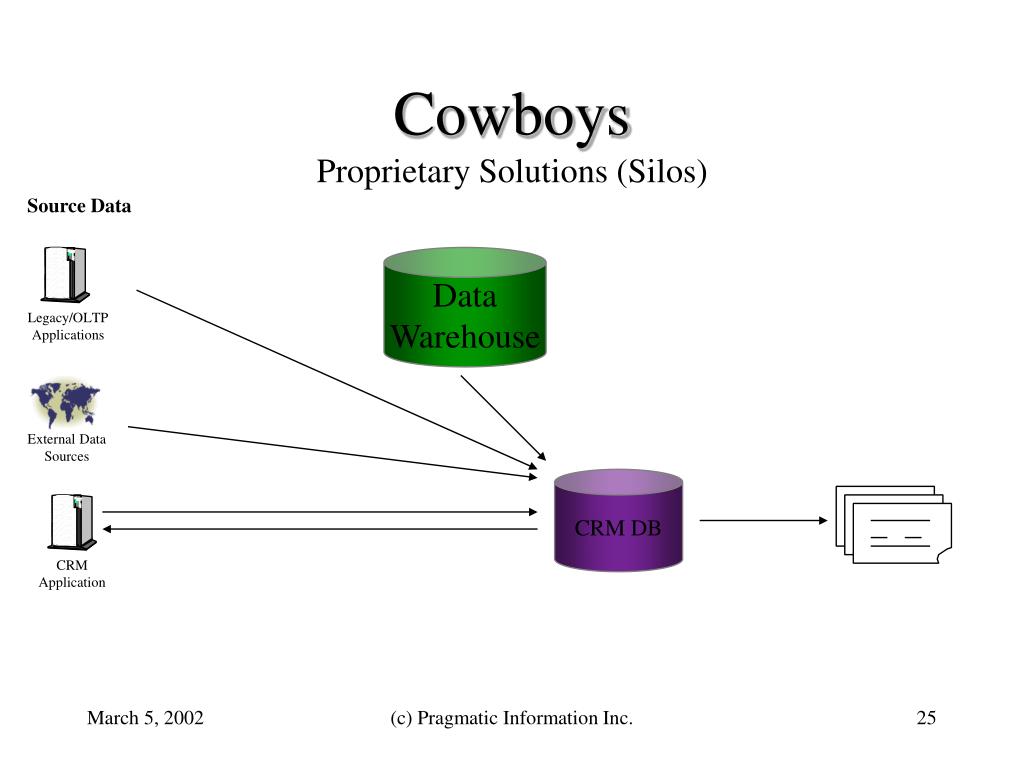 Cowboys
Proprietary Solutions (Silos)

Source Data

Legacy/OLTP Applications

External Data Sources

CRM Application

Data Warehouse

CRM DB

March 5, 2002

(c) Pragmatic Information Inc.

25